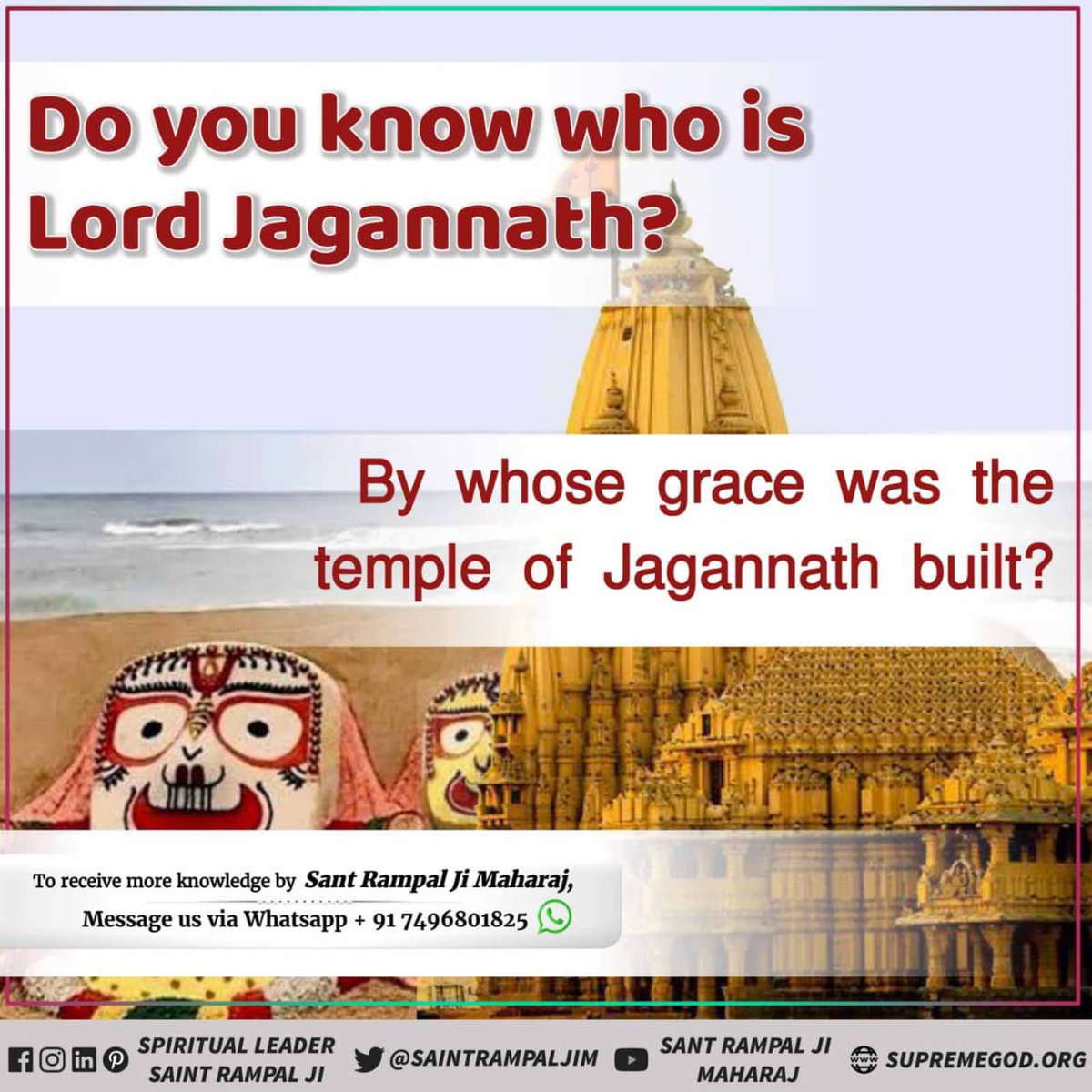 Do you know who is Lord Jagannath?

By whose grace was the temple of Jagannath built?

To receive more knowledge by Sant Rampal Ji Maharaj, Message us via Whatsapp + 91 7496801825

SPIRITUAL LEADER SAINT RAMPAL JI @SAINTRAMPALJIM SANT RAMPAL JI MAHARAJ SUPREMEGOD.ORG